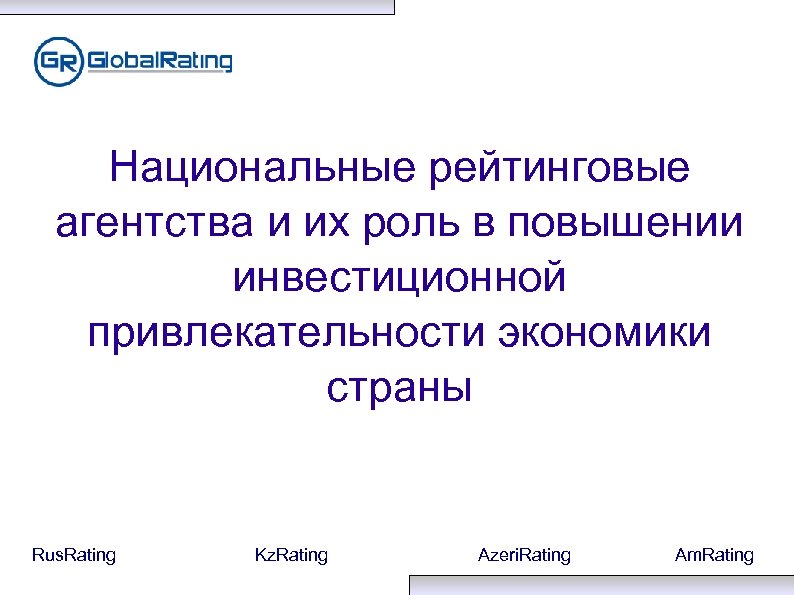 GR GlobalRating

Национальные рейтинговые агентства и их роль в повышении инвестиционной привлекательности экономики страны

RusRating KzRating AzeriRating AmRating